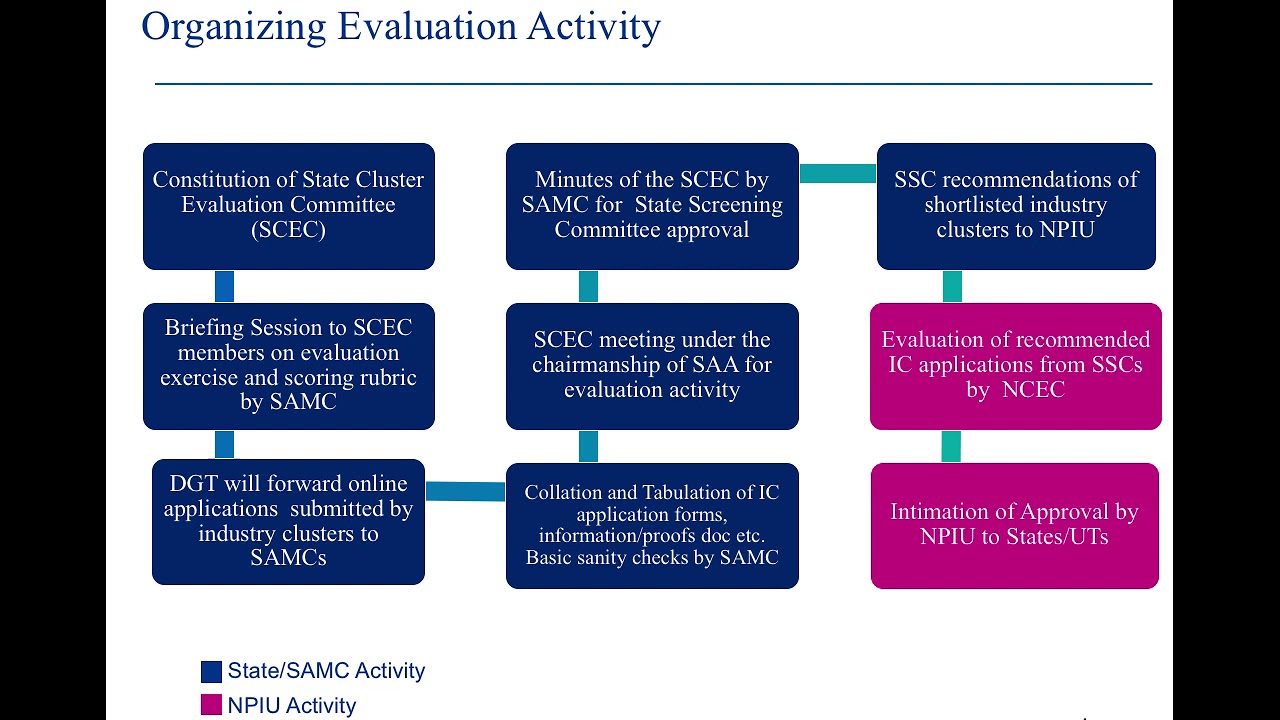 Organizing Evaluation Activity

Constitution of State Cluster Evaluation Committee (SCEC)

Briefing Session to SCEC members on evaluation exercise and scoring rubric by SAMC

DGT will forward online applications submitted by industry clusters to SAMCs

Collation and Tabulation of IC application forms, information/proofs doc etc. Basic sanity checks by SAMC

SCEC meeting under the chairmanship of SAA for evaluation activity

Minutes of the SCEC by SAMC for State Screening Committee approval

SSC recommendations of shortlisted industry clusters to NPIU

Evaluation of recommended IC applications from SSCs by NCEC

Intimation of Approval by NPIU to States/UTs

State/SAMC Activity

NPIU Activity